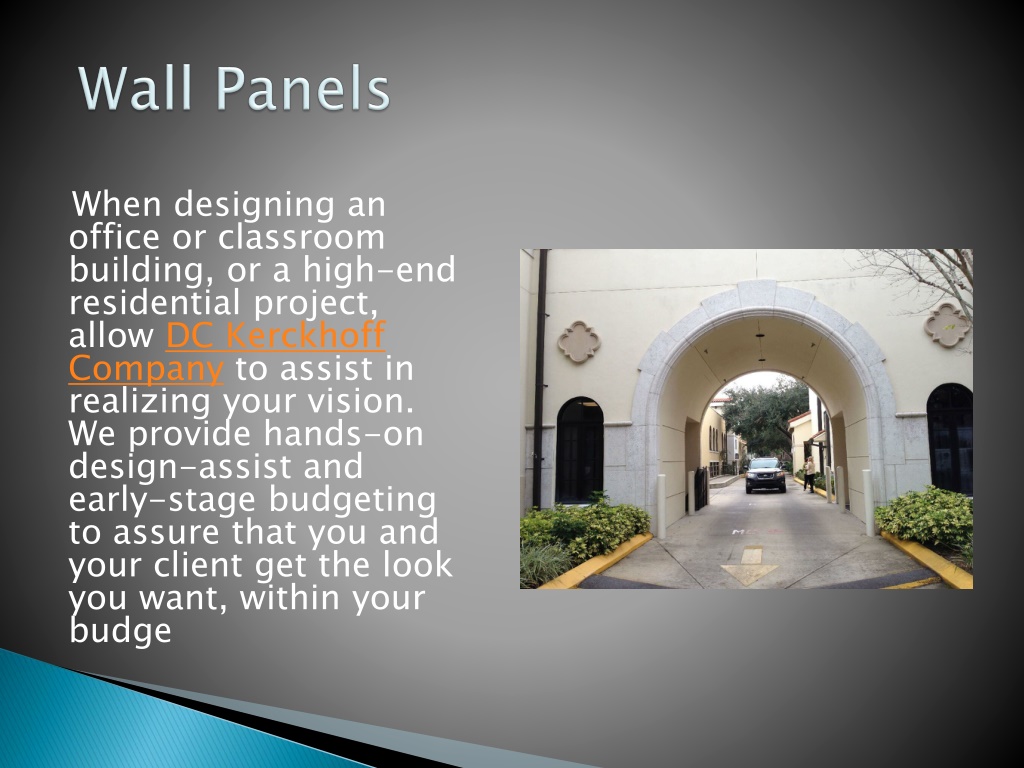 Wall Panels

When designing an office or classroom building, or a high-end residential project, allow DC Kerckhoff Company to assist in realizing your vision. We provide hands-on design-assist and early-stage budgeting to assure that you and your client get the look you want, within your budge